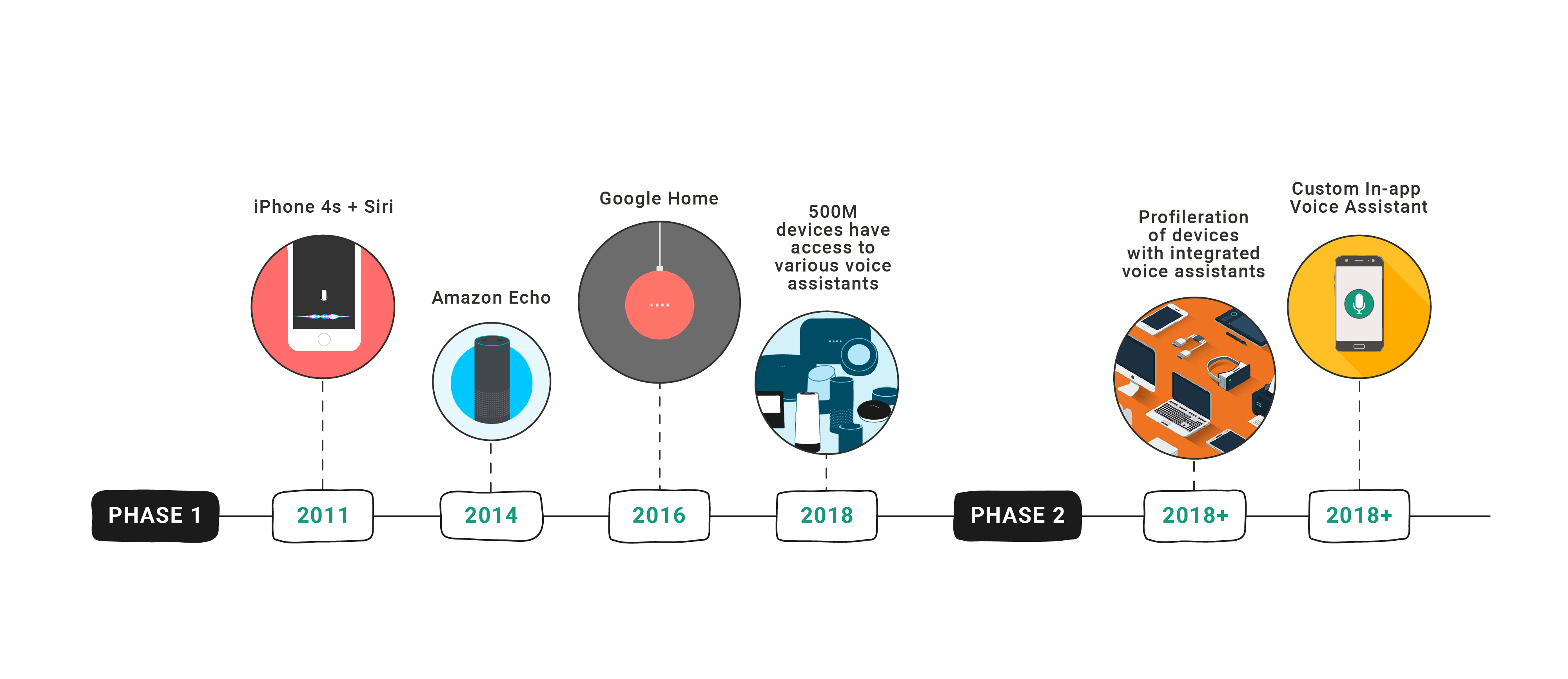 iPhone 4s + Siri

Amazon Echo

Google Home

500M devices have access to various voice assistants

Profileration of devices with integrated voice assistants

Custom In-app Voice Assistant

PHASE 1

2011

2014

2016

2018

PHASE 2

2018+

2018+